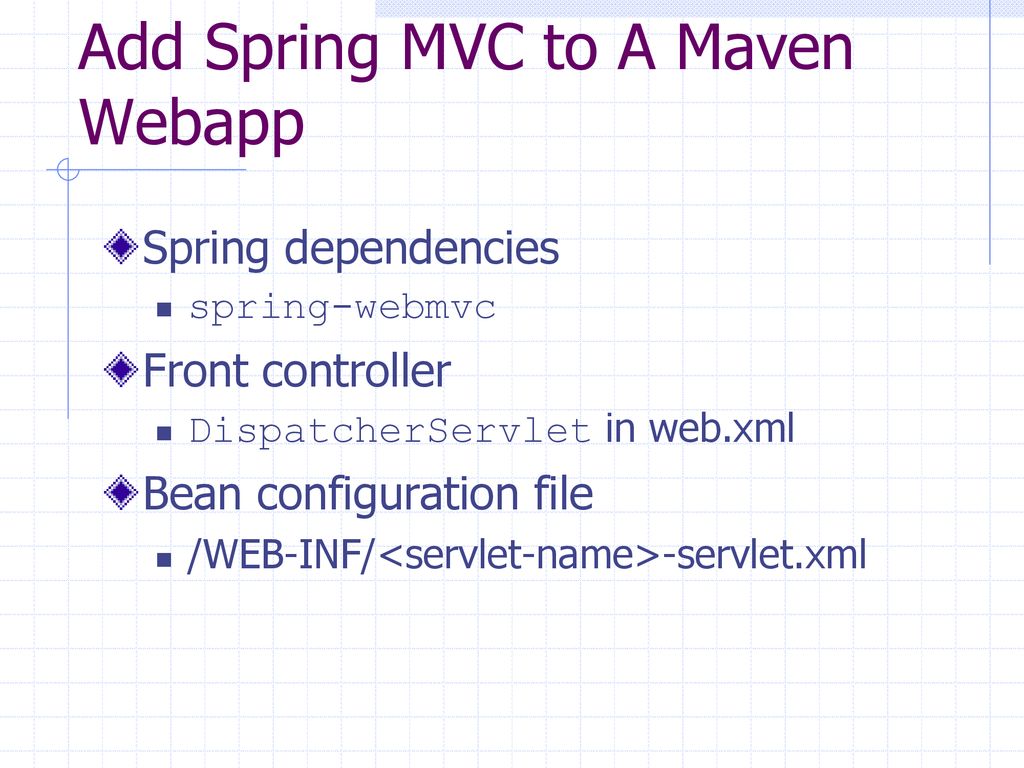 Add Spring MVC to A Maven Webapp

Spring dependencies

spring-webmvc

Front controller

DispatcherServlet in web.xml

Bean configuration file

/WEB-INF/<servlet-name>-servlet.xml